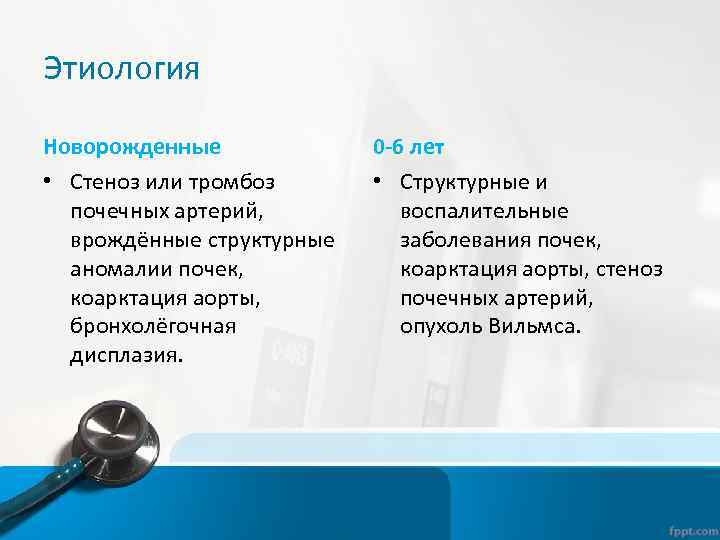 Этиология

Новорожденные

• Стеноз или тромбоз почечных артерий, врождённые структурные аномалии почек, коарктация аорты, бронхолёгочная дисплазия.

0-6 лет

• Структурные и воспалительные заболевания почек, коарктация аорты, стеноз почечных артерий, опухоль Вильмса.

fppt.com